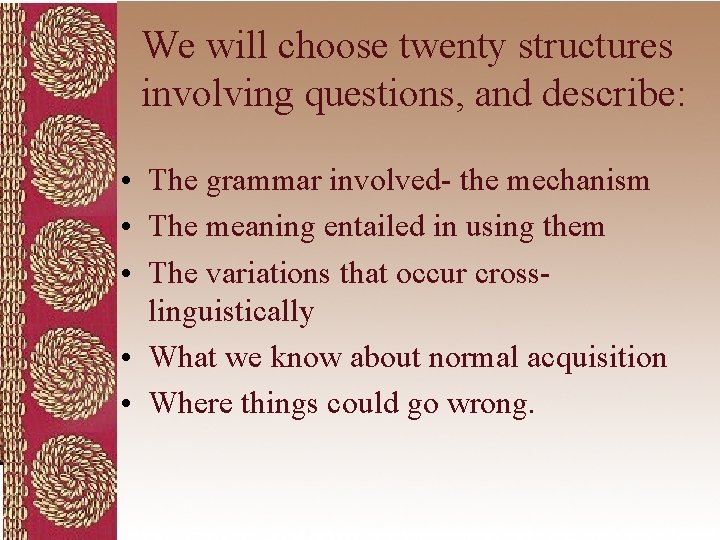 We will choose twenty structures involving questions, and describe:

• The grammar involved- the mechanism
• The meaning entailed in using them
• The variations that occur cross-linguistically
• What we know about normal acquisition
• Where things could go wrong.